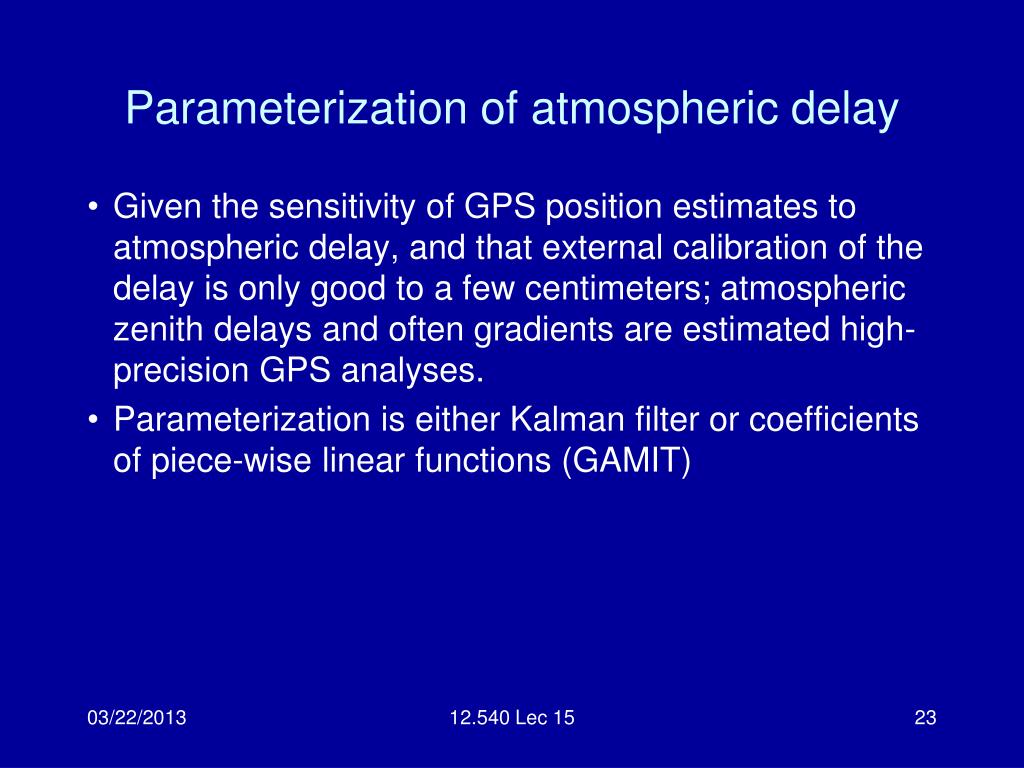 Parameterization of atmospheric delay

• Given the sensitivity of GPS position estimates to atmospheric delay, and that external calibration of the delay is only good to a few centimeters; atmospheric zenith delays and often gradients are estimated high-precision GPS analyses.
• Parameterization is either Kalman filter or coefficients of piece-wise linear functions (GAMIT)

03/22/2013

12.540 Lec 15

23